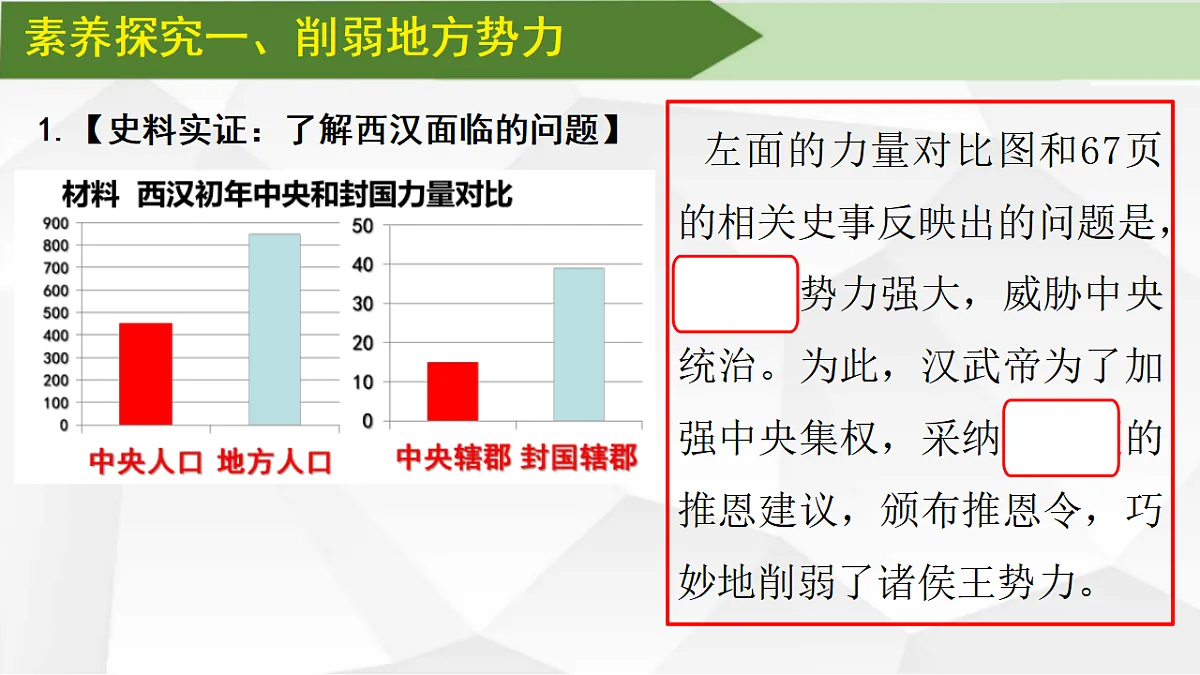 素养探究一、削弱地方势力

1.【史料实证：了解西汉面临的问题】

材料 西汉初年中央和封国力量对比

900
800
700
600
500
400
300
200
100
0

中央人口 地方人口

50
40
30
20
10
0

中央辖郡 封国辖郡

左面的力量对比图和67页的相关史事反映出的问题是，　　势力强大，威胁中央统治。为此，汉武帝为了加强中央集权，采纳　　的推恩建议，颁布推恩令，巧妙地削弱了诸侯王势力。